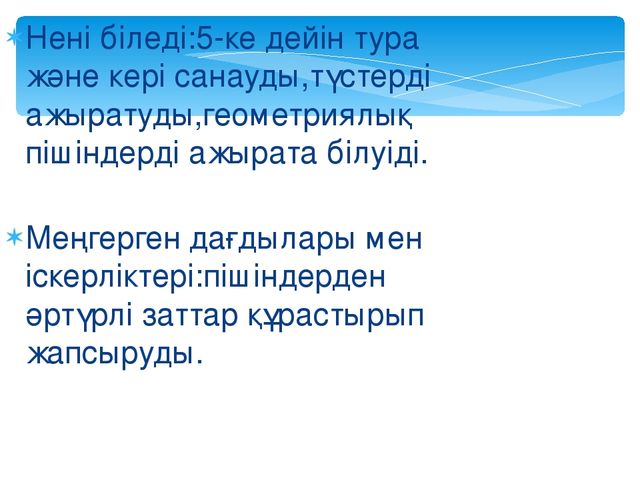 Нені біледі:5-ке дейін тура және кері санауды,түстерді ажыратуды,геометриялық пішіндерді ажырата білуіді.

Меңгерген дағдылары мен іскерліктері:пішіндерден әртүрлі заттар құрастырып жапсыруды.